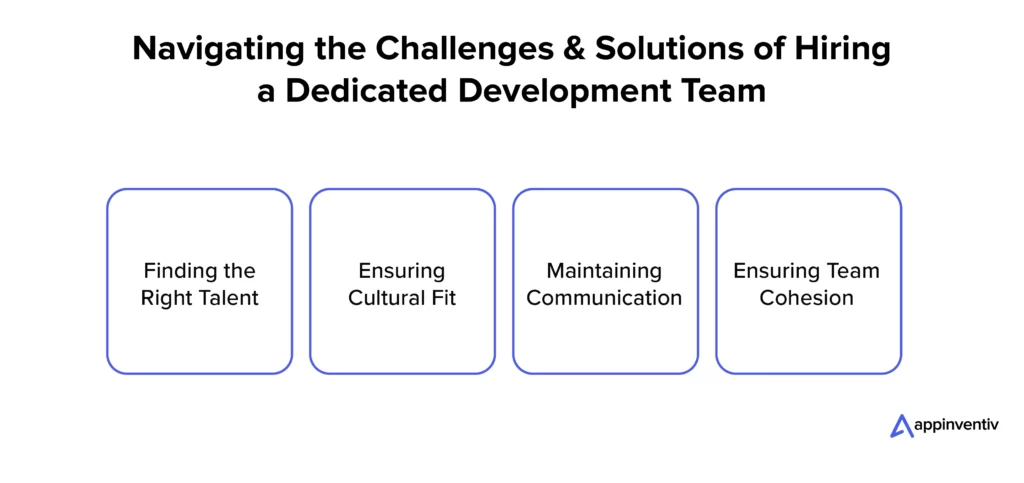 Navigating the Challenges & Solutions of Hiring a Dedicated Development Team

Finding the Right Talent

Ensuring Cultural Fit

Maintaining Communication

Ensuring Team Cohesion

appinventiv